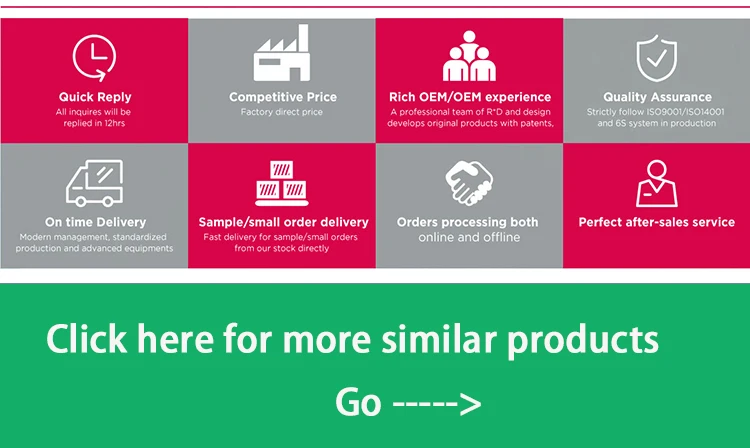 Quick Reply
All inquires will be replied in 12hrs

Competitive Price
Factory direct price

Rich OEM/OEM experience
A professional team of R*D and design develops original products with patents,

Quality Assurance
Strictly follow ISO9001/ISO14001 and 6S system in production

On time Delivery
Modern management, standardized production and advanced equipments

Sample/small order delivery
Fast delivery for sample/small orders from our stock directly

Orders processing both online and offline

Perfect after-sales service

Click here for more similar products

Go ----->